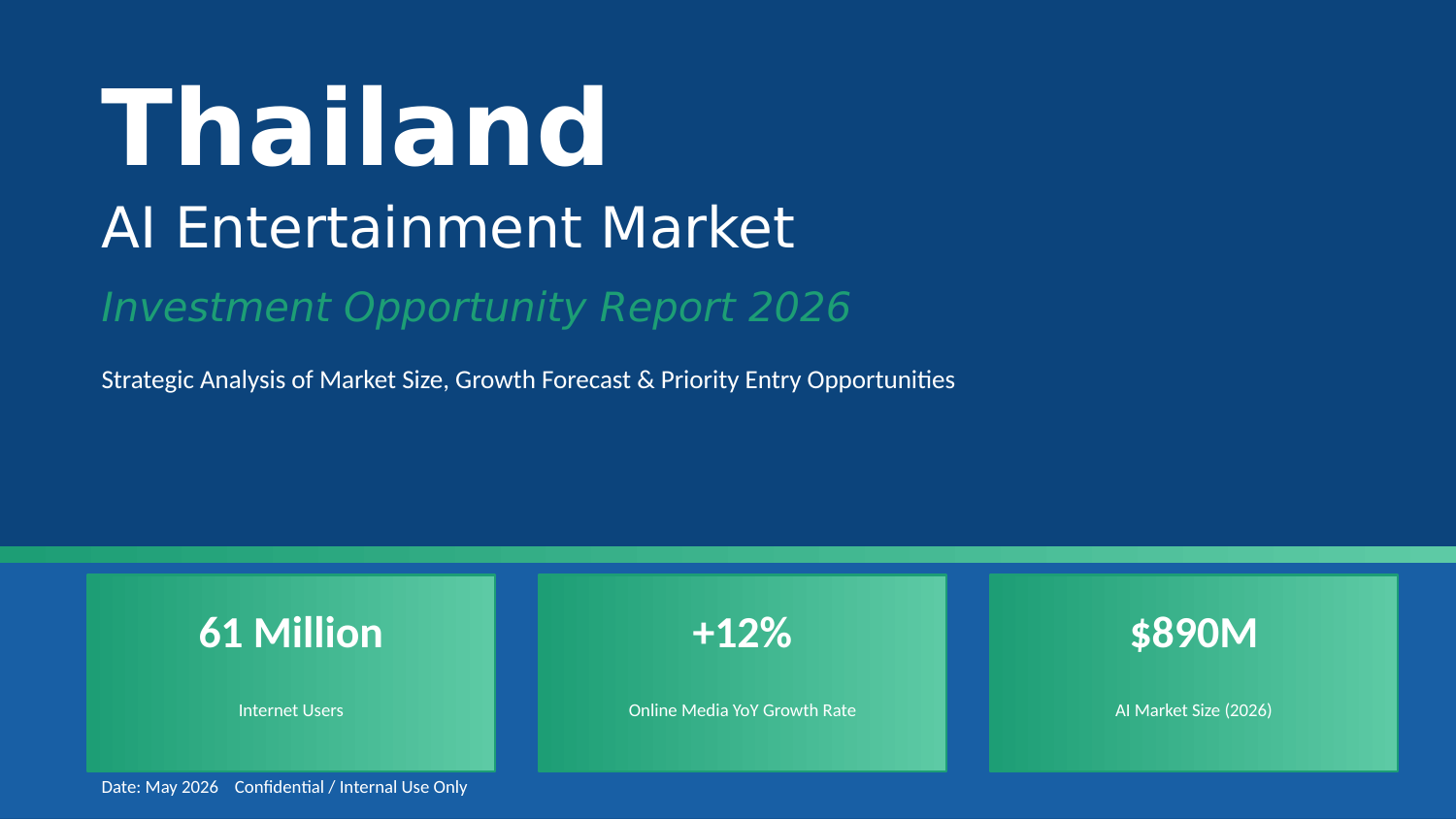 Thailand

AI Entertainment Market

Investment Opportunity Report 2026

Strategic Analysis of Market Size, Growth Forecast & Priority Entry Opportunities

61 Million

Internet Users

+12%

Online Media YoY Growth Rate

$890M

AI Market Size (2026)

Date: May 2026 Confidential / Internal Use Only